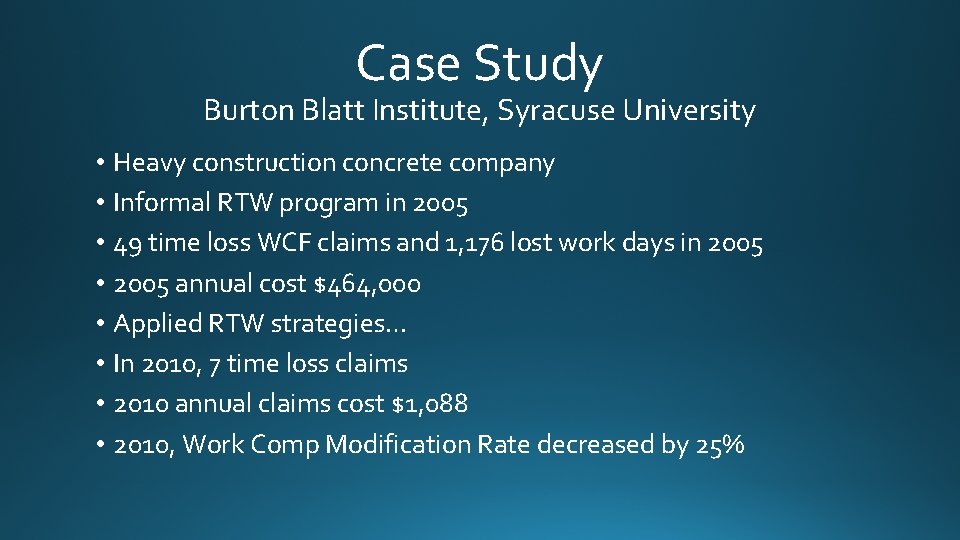 Case Study

Burton Blatt Institute, Syracuse University

• Heavy construction concrete company
• Informal RTW program in 2005
• 49 time loss WCF claims and 1,176 lost work days in 2005
• 2005 annual cost $464,000
• Applied RTW strategies…
• In 2010, 7 time loss claims
• 2010 annual claims cost $1,088
• 2010, Work Comp Modification Rate decreased by 25%